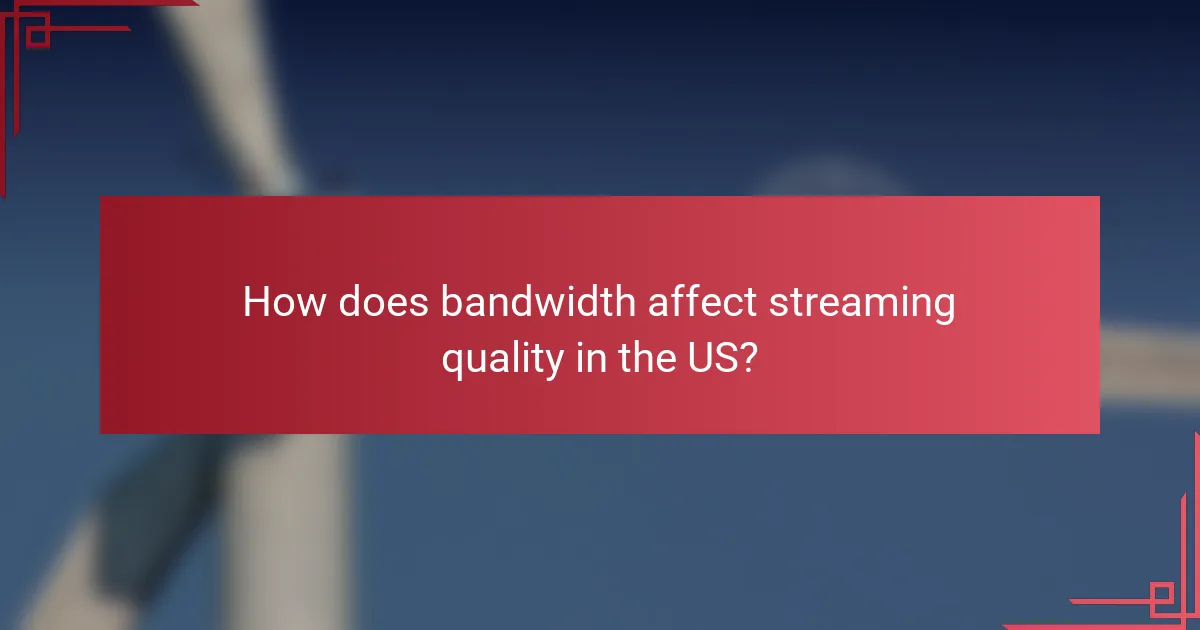 How does bandwidth affect streaming quality in the US?